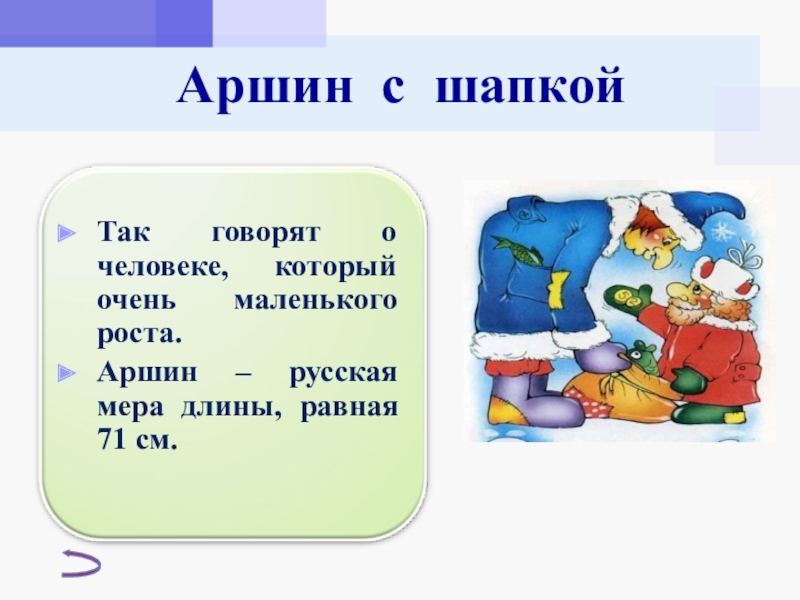 Аршин с шапкой

Так говорят о человеке, который очень маленького роста.

Аршин – русская мера длины, равная 71 см.